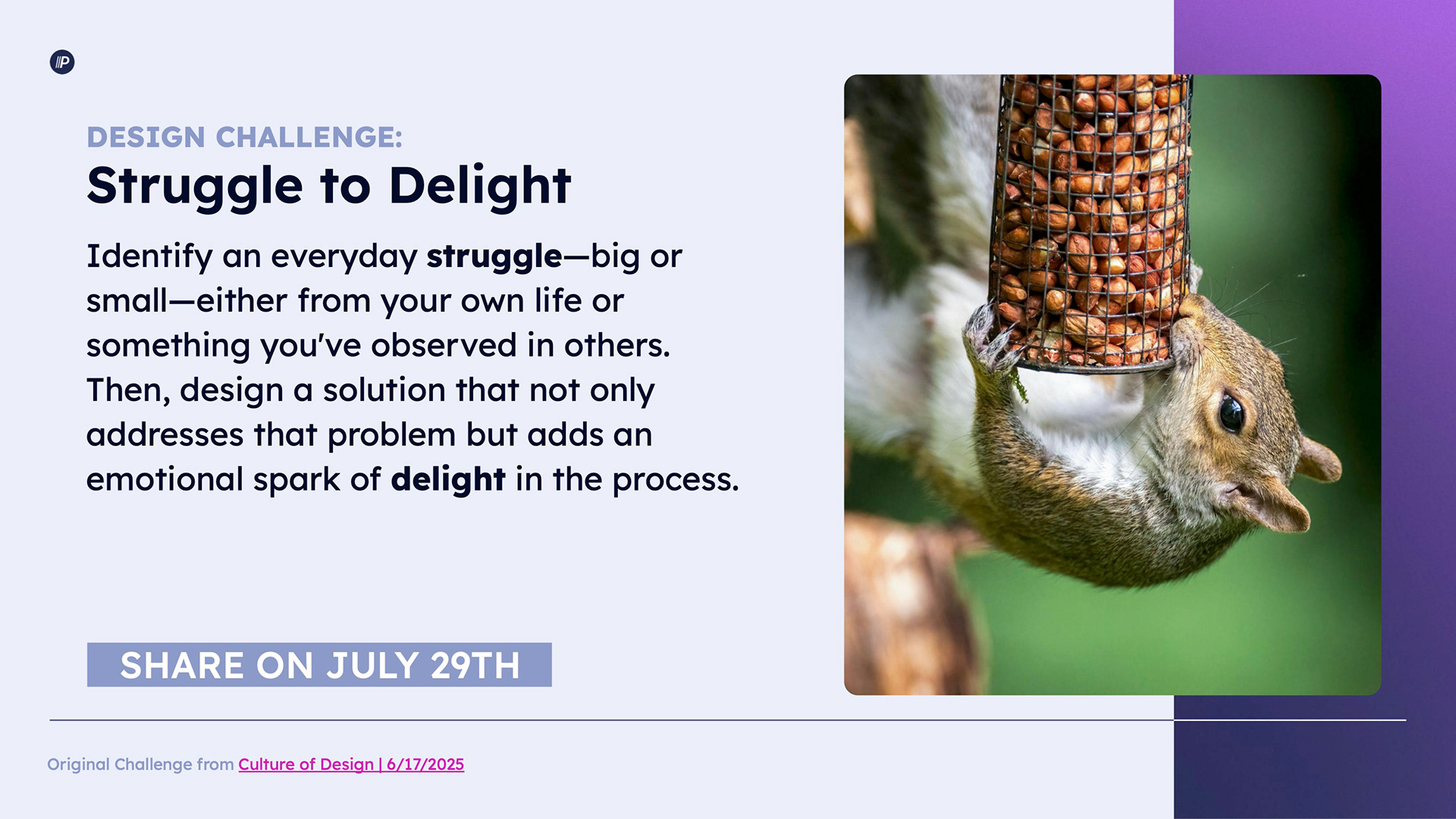 DESIGN CHALLENGE:
Struggle to Delight

Identify an everyday struggle—big or small—either from your own life or something you've observed in others. Then, design a solution that not only addresses that problem but adds an emotional spark of delight in the process.

SHARE ON JULY 29TH

Original Challenge from Culture of Design | 6/17/2025